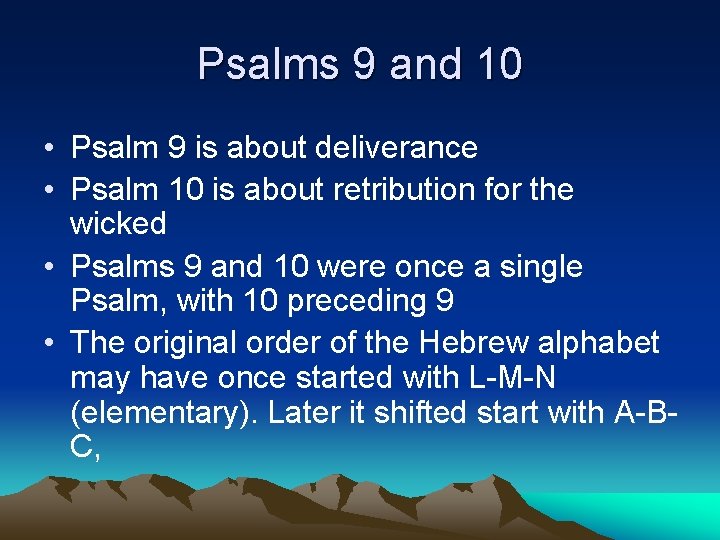 Psalms 9 and 10

• Psalm 9 is about deliverance
• Psalm 10 is about retribution for the wicked
• Psalms 9 and 10 were once a single Psalm, with 10 preceding 9
• The original order of the Hebrew alphabet may have once started with L-M-N (elementary). Later it shifted start with A-B-C,